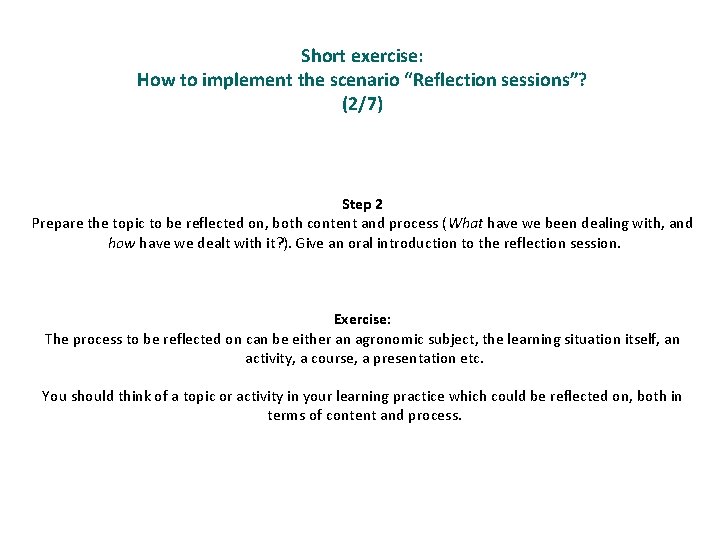 Short exercise:
How to implement the scenario “Reflection sessions”?
(2/7)

Step 2
Prepare the topic to be reflected on, both content and process (What have we been dealing with, and how have we dealt with it?). Give an oral introduction to the reflection session.

Exercise:
The process to be reflected on can be either an agronomic subject, the learning situation itself, an activity, a course, a presentation etc.

You should think of a topic or activity in your learning practice which could be reflected on, both in terms of content and process.